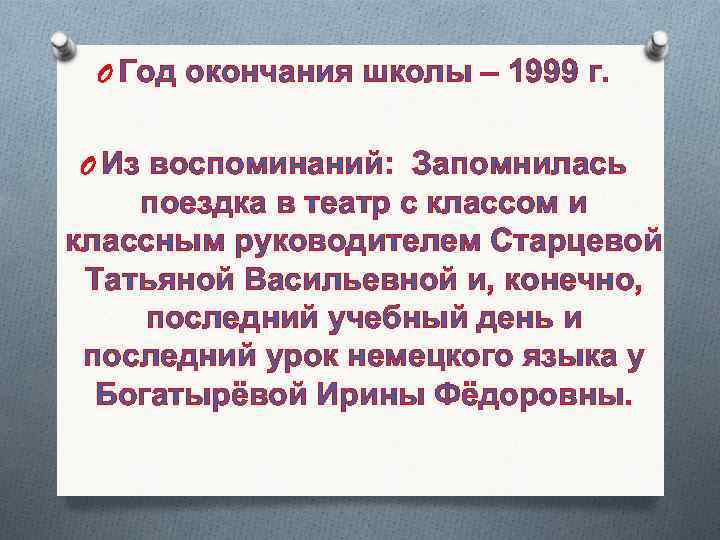 Год окончания школы – 1999 г.

Из воспоминаний: Запомнилась поездка в театр с классом и классным руководителем Старцевой Татьяной Васильевной и, конечно, последний учебный день и последний урок немецкого языка у Богатырёвой Ирины Фёдоровны.